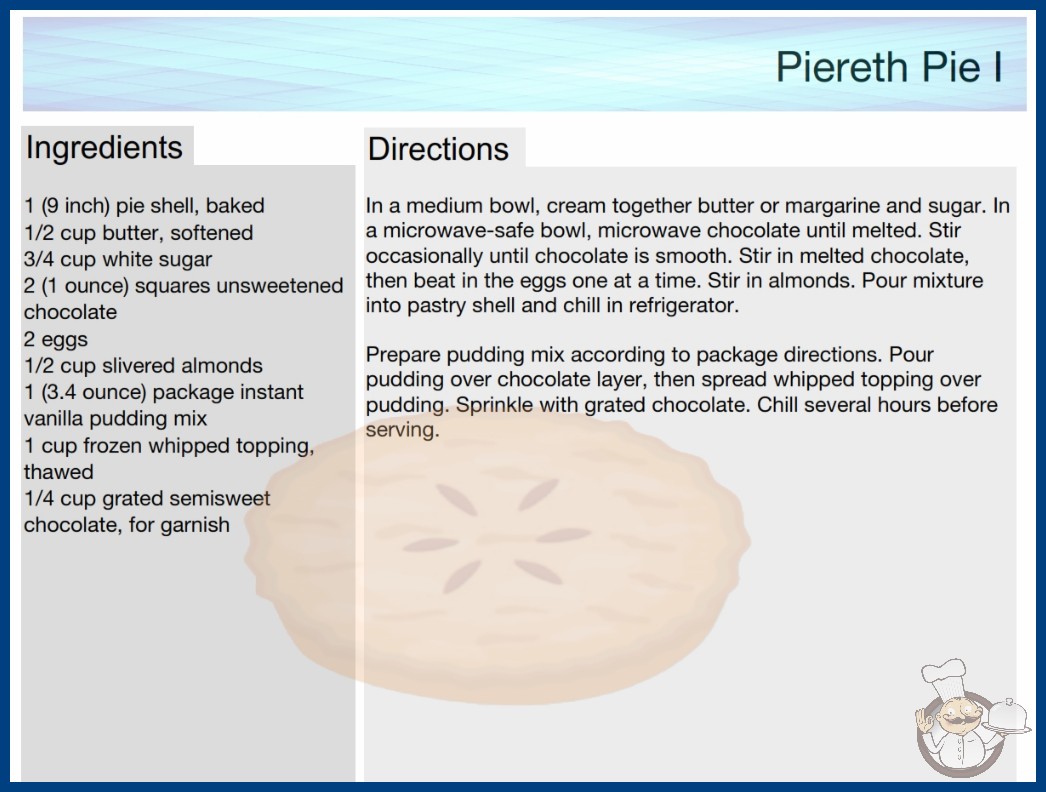 Piereth Pie I

Ingredients

1 (9 inch) pie shell, baked
1/2 cup butter, softened
3/4 cup white sugar
2 (1 ounce) squares unsweetened chocolate
2 eggs
1/2 cup slivered almonds
1 (3.4 ounce) package instant vanilla pudding mix
1 cup frozen whipped topping, thawed
1/4 cup grated semisweet chocolate, for garnish

Directions

In a medium bowl, cream together butter or margarine and sugar. In a microwave-safe bowl, microwave chocolate until melted. Stir occasionally until chocolate is smooth. Stir in melted chocolate, then beat in the eggs one at a time. Stir in almonds. Pour mixture into pastry shell and chill in refrigerator.

Prepare pudding mix according to package directions. Pour pudding over chocolate layer, then spread whipped topping over pudding. Sprinkle with grated chocolate. Chill several hours before serving.